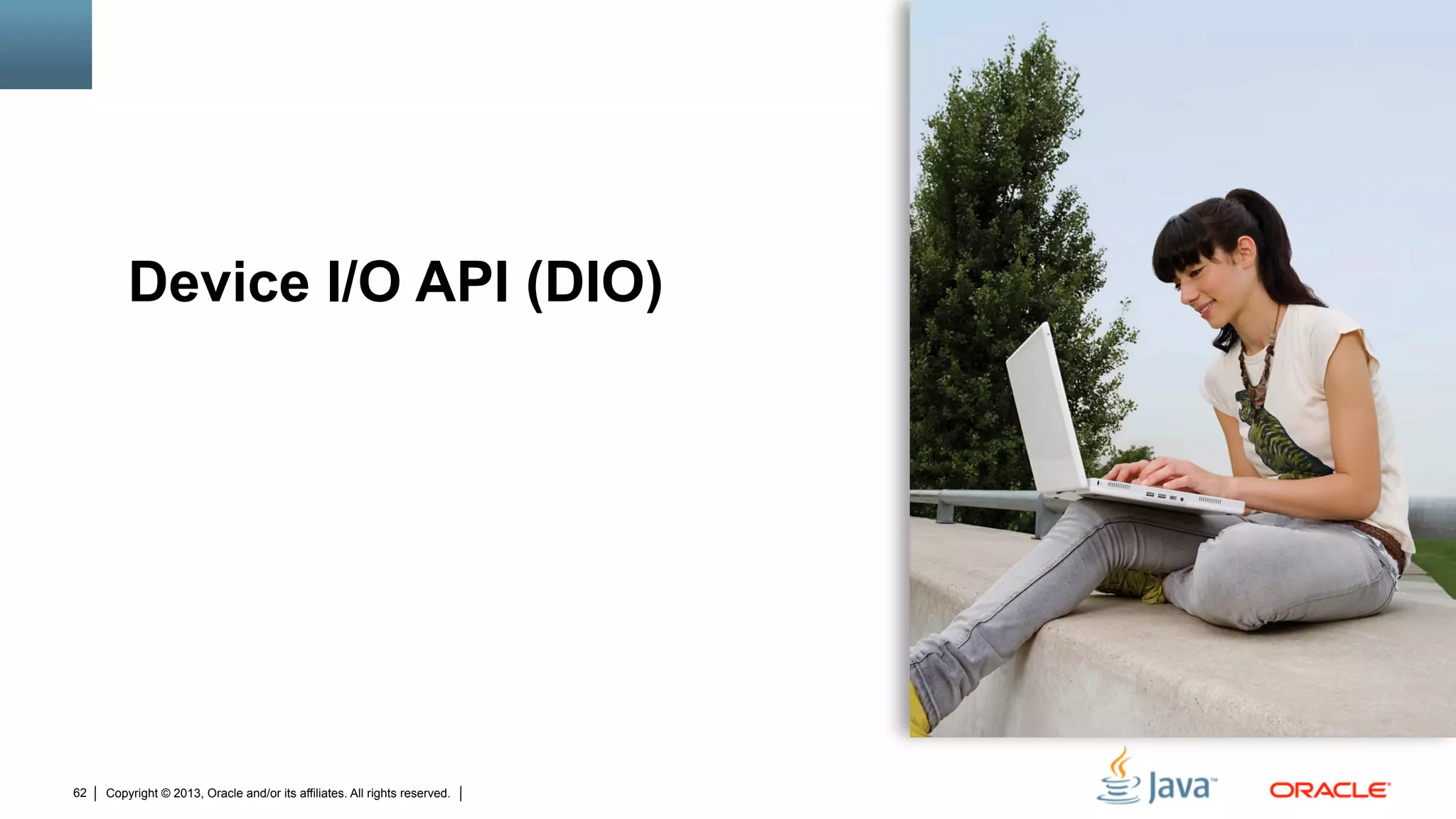 Device I/O API (DIO)

62 | Copyright © 2013, Oracle and/or its affiliates. All rights reserved. |

Java™ ORACLE®